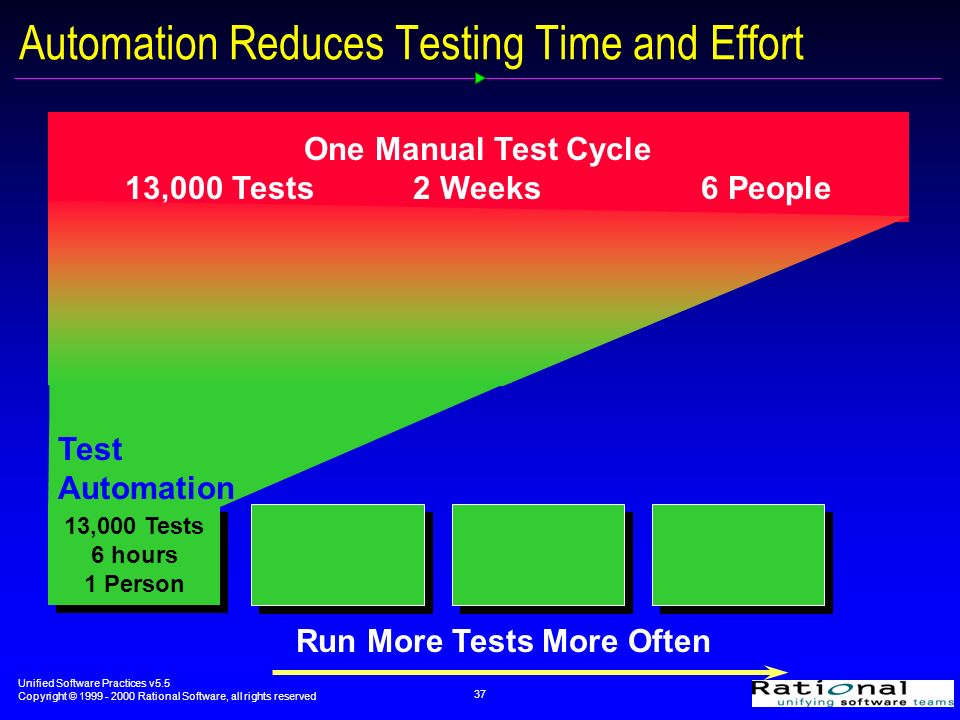 Automation Reduces Testing Time and Effort

One Manual Test Cycle
13,000 Tests 2 Weeks 6 People

Test Automation
13,000 Tests
6 hours
1 Person

Run More Tests More Often

Unified Software Practices v5.5
Copyright © 1999 - 2000 Rational Software, all rights reserved

37

Rational
unifying software teams